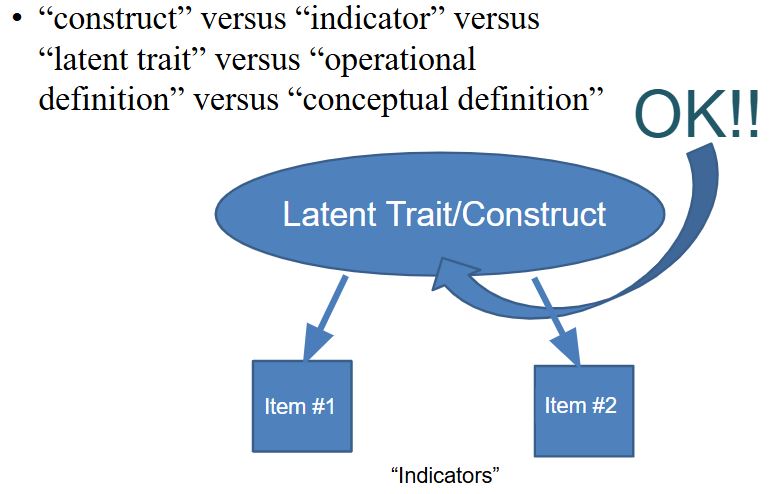 • “construct” versus “indicator” versus “latent trait” versus “operational definition” versus “conceptual definition”

OK!!

Latent Trait/Construct

Item #1

Item #2

“Indicators”